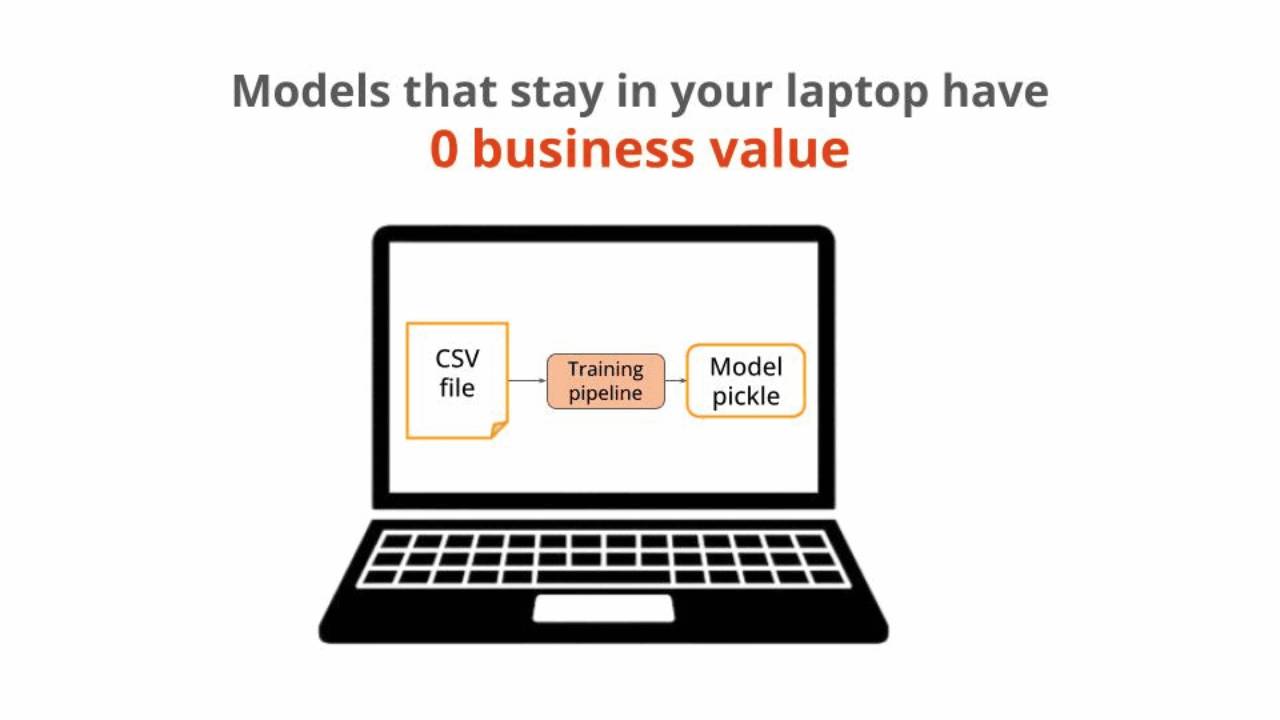 Models that stay in your laptop have
0 business value

CSV file

Training pipeline

Model pickle